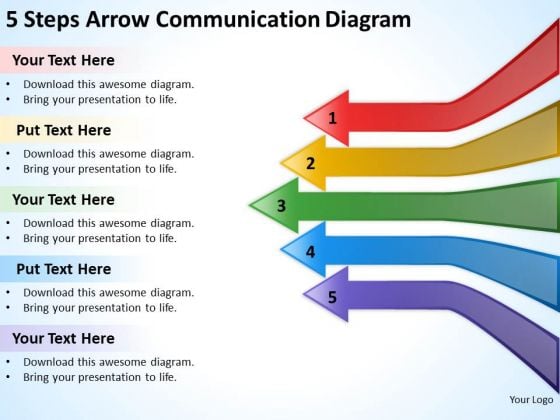 5 Steps Arrow Communication Diagram

Your Text Here
• Download this awesome diagram.
• Bring your presentation to life.

Put Text Here
• Download this awesome diagram.
• Bring your presentation to life.

Your Text Here
• Download this awesome diagram.
• Bring your presentation to life.

Put Text Here
• Download this awesome diagram.
• Bring your presentation to life.

Your Text Here
• Download this awesome diagram.
• Bring your presentation to life.

1
2
3
4
5

Your Logo